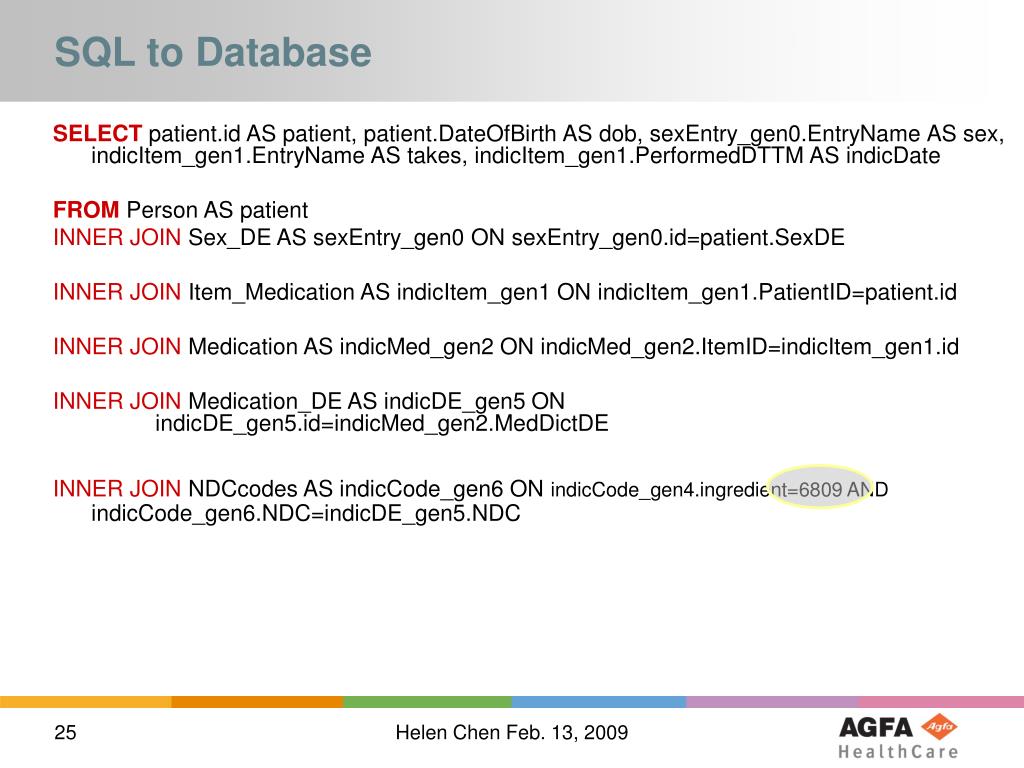 SQL to Database

SELECT patient.id AS patient, patient.DateOfBirth AS dob, sexEntry_gen0.EntryName AS sex, indicItem_gen1.EntryName AS takes, indicItem_gen1.PerformedDTTM AS indicDate

FROM Person AS patient
INNER JOIN Sex_DE AS sexEntry_gen0 ON sexEntry_gen0.id=patient.SexDE

INNER JOIN Item_Medication AS indicItem_gen1 ON indicItem_gen1.PatientID=patient.id

INNER JOIN Medication AS indicMed_gen2 ON indicMed_gen2.ItemID=indicItem_gen1.id

INNER JOIN Medication_DE AS indicDE_gen5 ON indicDE_gen5.id=indicMed_gen2.MedDictDE

INNER JOIN NDCcodes AS indicCode_gen6 ON indicCode_gen4.ingredient=6809 AND indicCode_gen6.NDC=indicDE_gen5.NDC

25

Helen Chen Feb. 13, 2009

AGFA Agfa
HealthCare